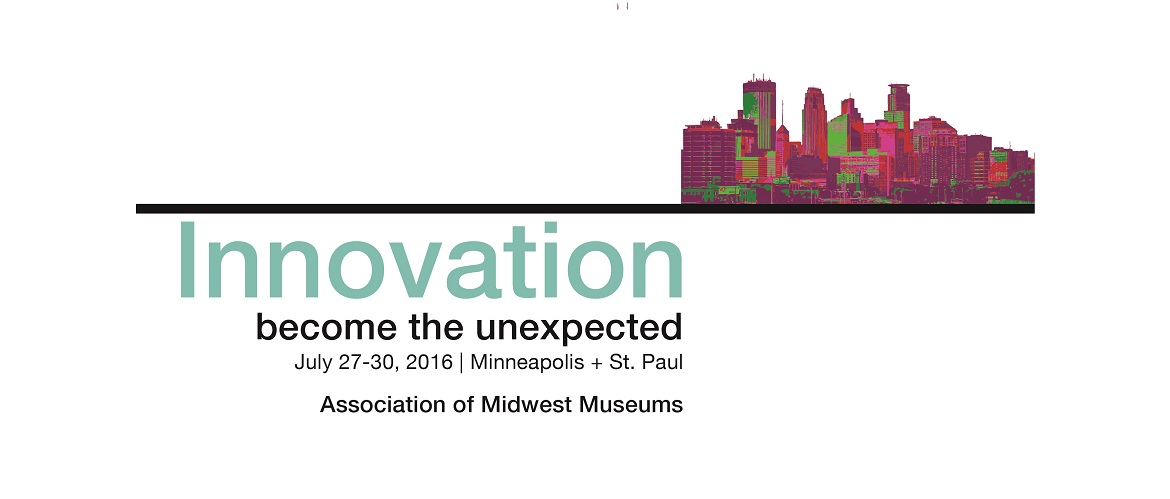 Innovation
become the unexpected
July 27-30, 2016 | Minneapolis + St. Paul
Association of Midwest Museums